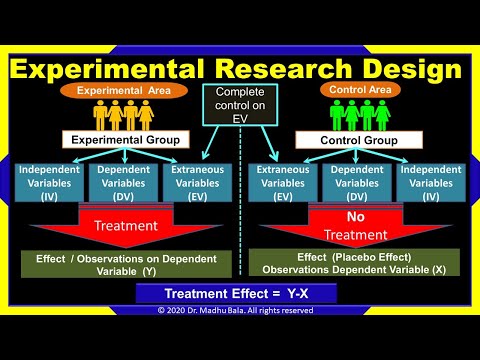 Experimental Research Design

Experimental Area

Complete control on EV

Control Area

Experimental Group

Control Group

Independent Variables (IV)

Dependent Variables (DV)

Extraneous Variables (EV)

Extraneous Variables (EV)

Dependent Variables (DV)

Independent Variables (IV)

Treatment

No Treatment

Effect / Observations on Dependent Variable (Y)

Effect (Placebo Effect) Observations Dependent Variable (X)

Treatment Effect = Y-X

© 2020 Dr. Madhu Bala. All rights reserved